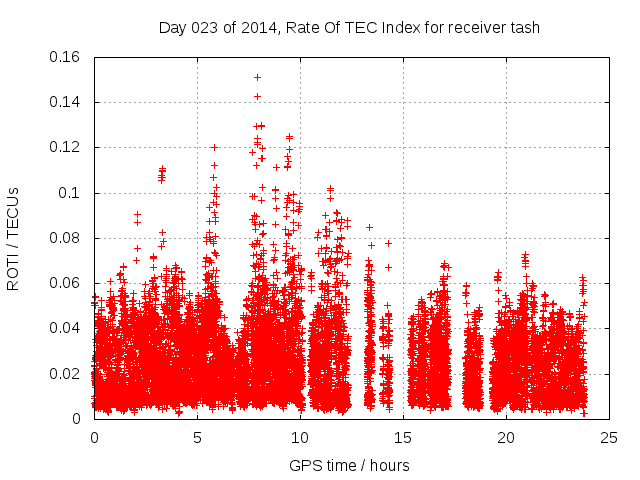 Day 023 of 2014, Rate Of TEC Index for receiver tash

ROTI / TECUs

0.16
0.14
0.12
0.1
0.08
0.06
0.04
0.02
0

0
5
10
15
20
25

GPS time / hours